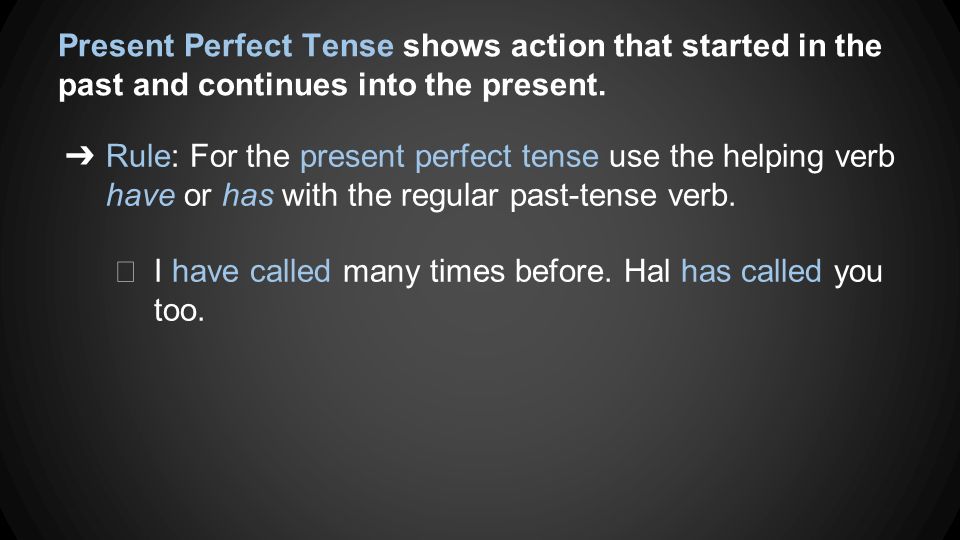 Present Perfect Tense shows action that started in the past and continues into the present.

➔ Rule: For the present perfect tense use the helping verb have or has with the regular past-tense verb.

I have called many times before. Hal has called you too.